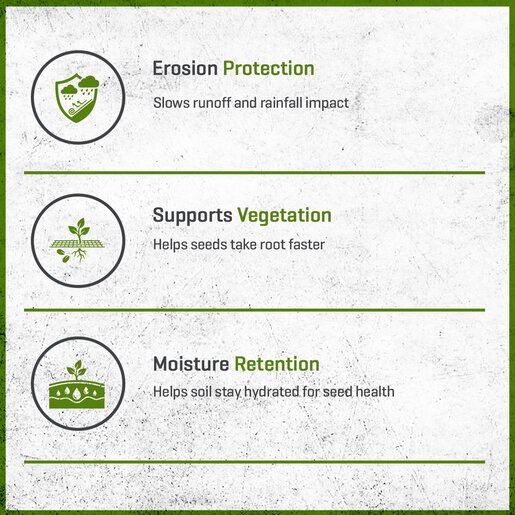 Erosion Protection

Slows runoff and rainfall impact

Supports Vegetation

Helps seeds take root faster

Moisture Retention

Helps soil stay hydrated for seed health